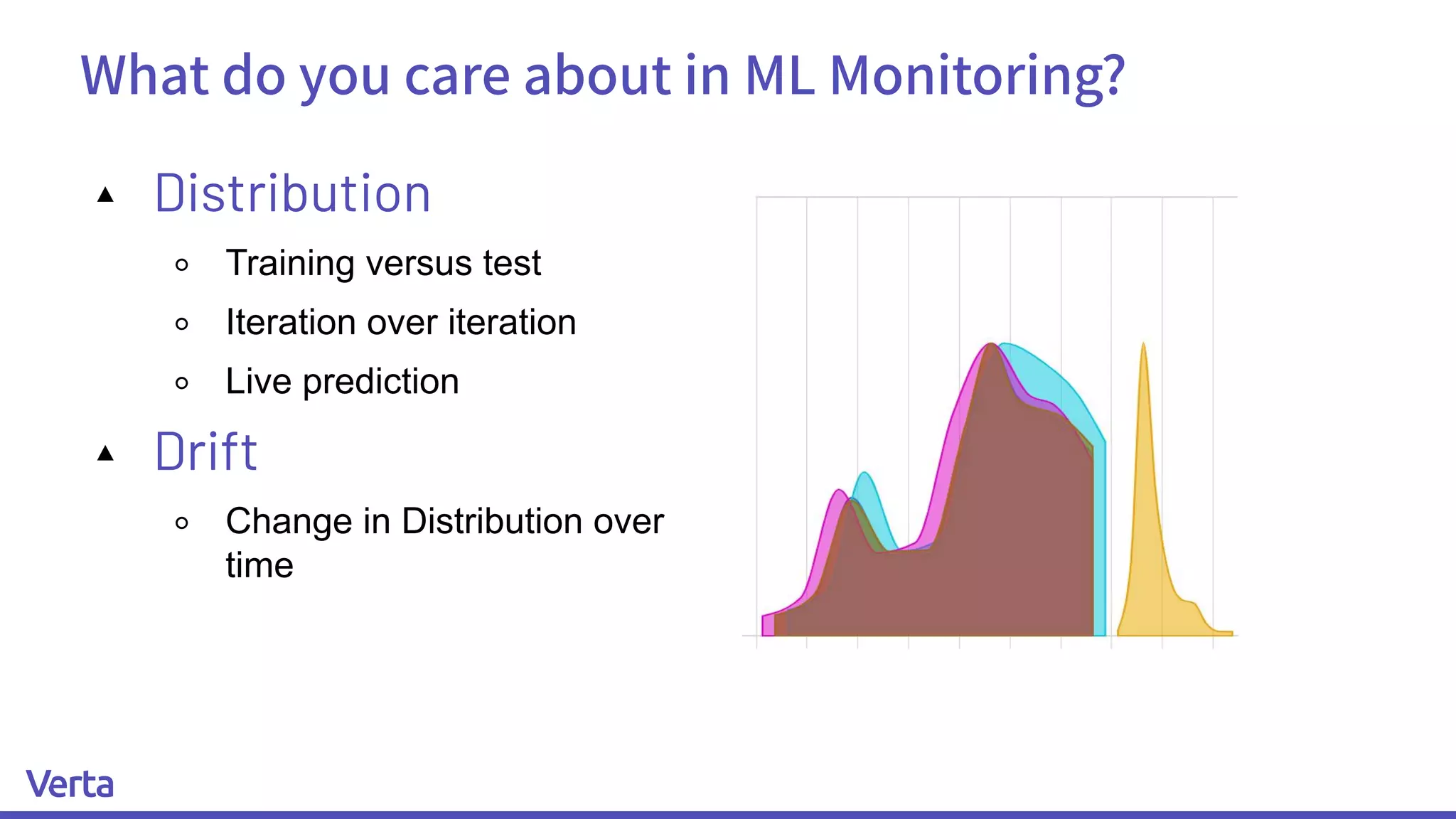 What do you care about in ML Monitoring?

▲ Distribution
○ Training versus test
○ Iteration over iteration
○ Live prediction
▲ Drift
○ Change in Distribution over time

Verta